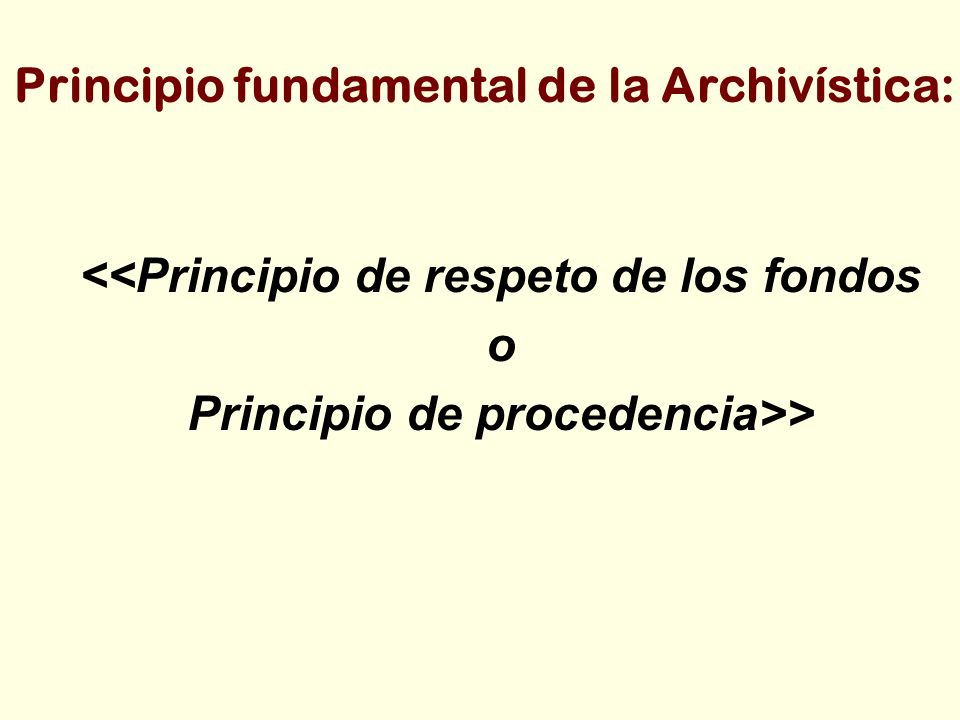 Principio fundamental de la Archivística:

<<Principio de respeto de los fondos
o
Principio de procedencia>>